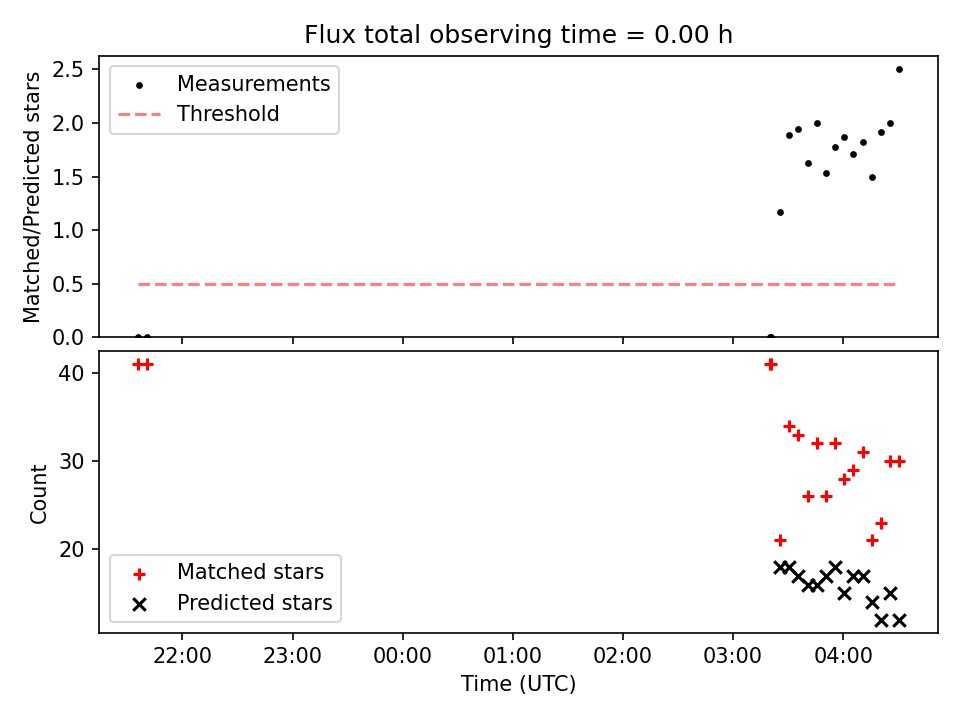 Flux total observing time = 0.00 h

Matched/Predicted stars

2.5
2.0
1.5
1.0
0.5
0.0

Measurements
Threshold

Count

40
30
20

Matched stars
Predicted stars

22:00
23:00
00:00
01:00
02:00
03:00
04:00

Time (UTC)